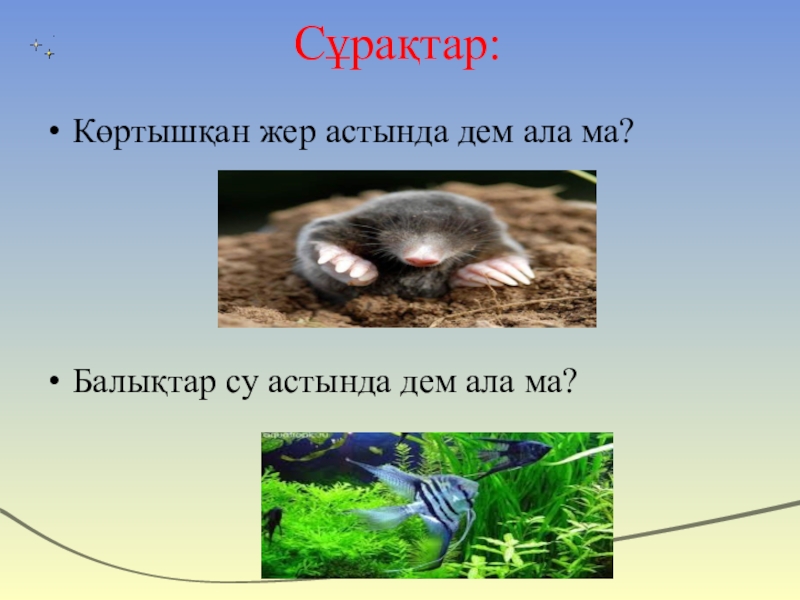 Сұрақтар:

• Көртышқан жер астында дем ала ма?

• Балықтар су астында дем ала ма?